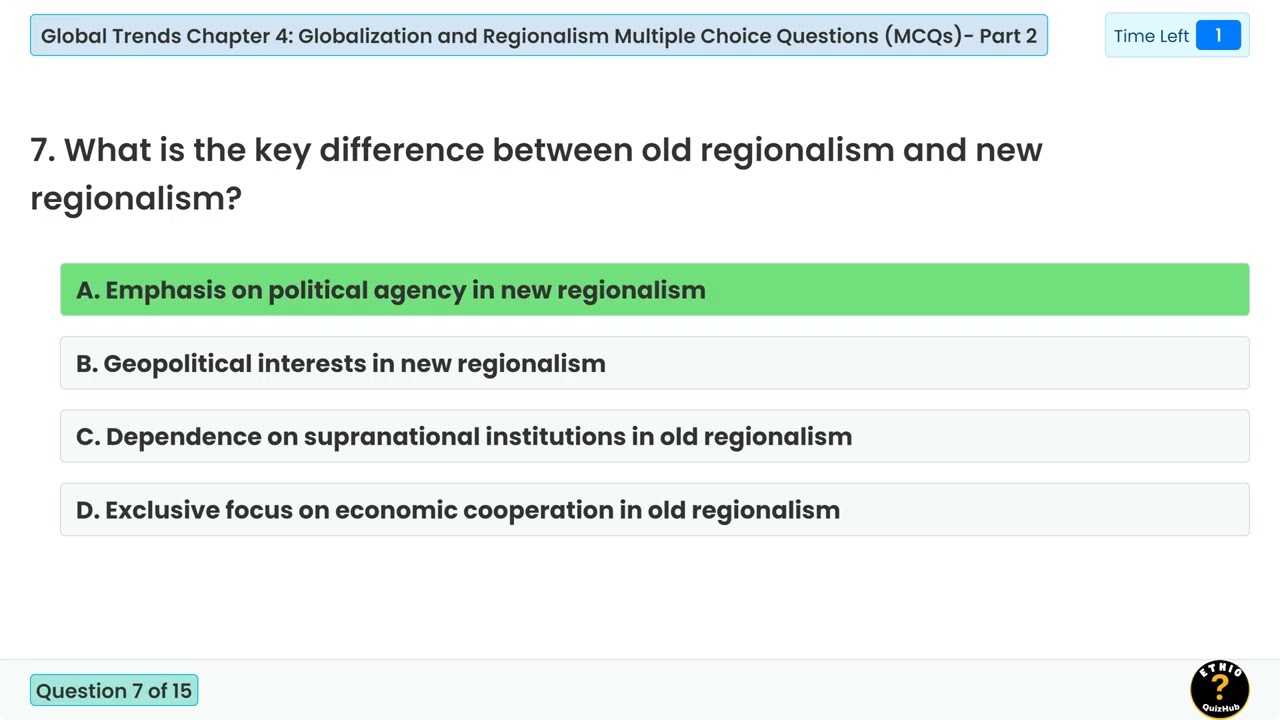 Global Trends Chapter 4: Globalization and Regionalism Multiple Choice Questions (MCQs)- Part 2

Time Left 1

7. What is the key difference between old regionalism and new regionalism?

A. Emphasis on political agency in new regionalism

B. Geopolitical interests in new regionalism

C. Dependence on supranational institutions in old regionalism

D. Exclusive focus on economic cooperation in old regionalism

Question 7 of 15

ETHIO ? QuizHub